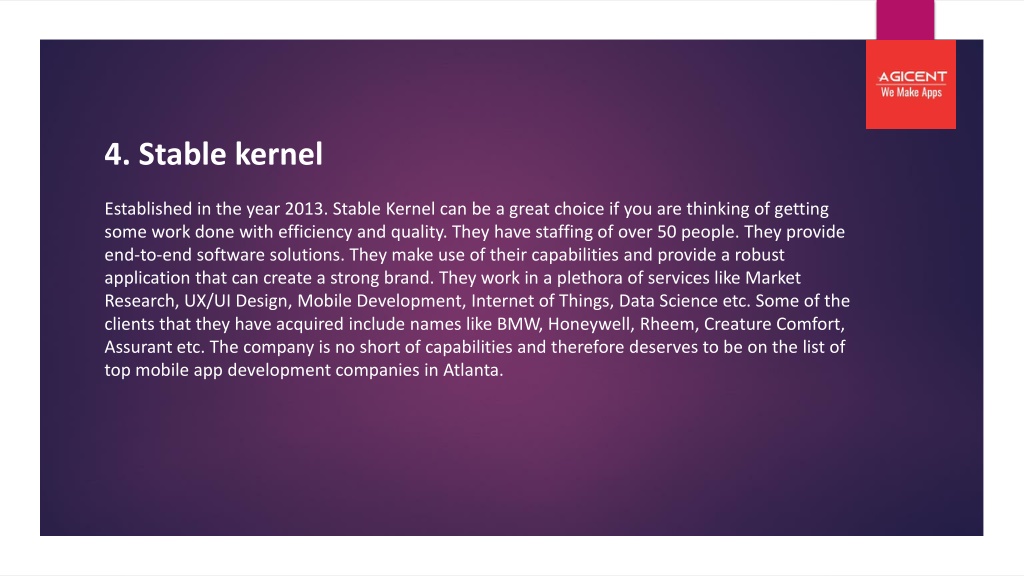 AGICENT
We Make Apps

4. Stable kernel

Established in the year 2013. Stable Kernel can be a great choice if you are thinking of getting some work done with efficiency and quality. They have staffing of over 50 people. They provide end-to-end software solutions. They make use of their capabilities and provide a robust application that can create a strong brand. They work in a plethora of services like Market Research, UX/UI Design, Mobile Development, Internet of Things, Data Science etc. Some of the clients that they have acquired include names like BMW, Honeywell, Rheem, Creature Comfort, Assurant etc. The company is no short of capabilities and therefore deserves to be on the list of top mobile app development companies in Atlanta.